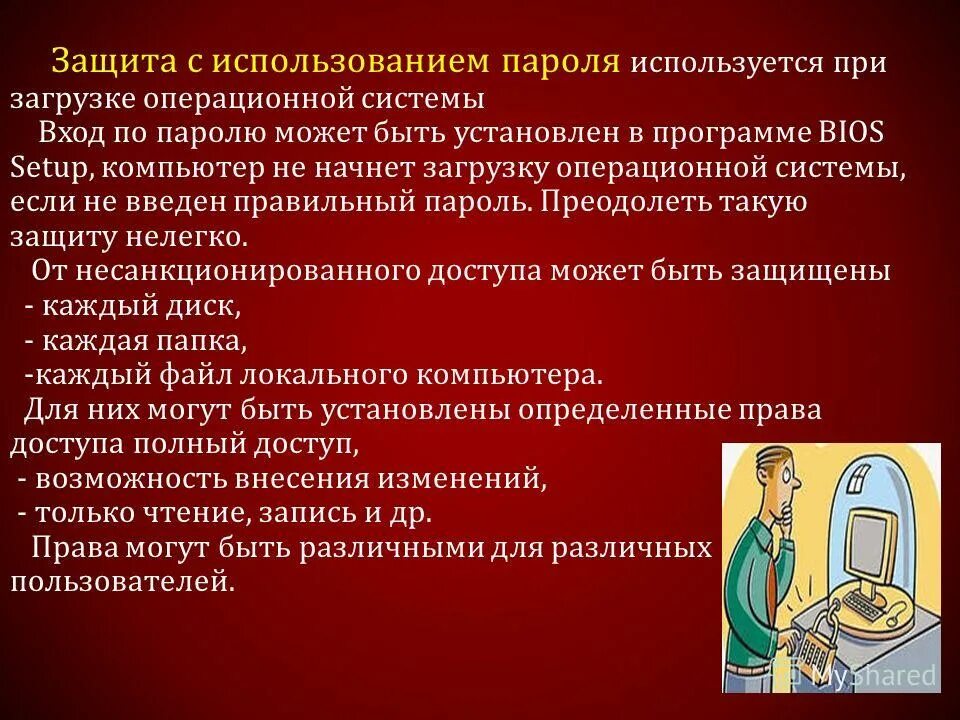 Защита с использованием пароля используется при загрузке операционной системы

Вход по паролю может быть установлен в программе BIOS Setup, компьютер не начнет загрузку операционной системы, если не введен правильный пароль. Преодолеть такую защиту нелегко.

От несанкционированного доступа может быть защищены
- каждый диск,
- каждая папка,
-каждый файл локального компьютера.

Для них могут быть установлены определенные права доступа полный доступ,
- возможность внесения изменений,
- только чтение, запись и др.

Права могут быть различными для различных пользователей.

MyShared